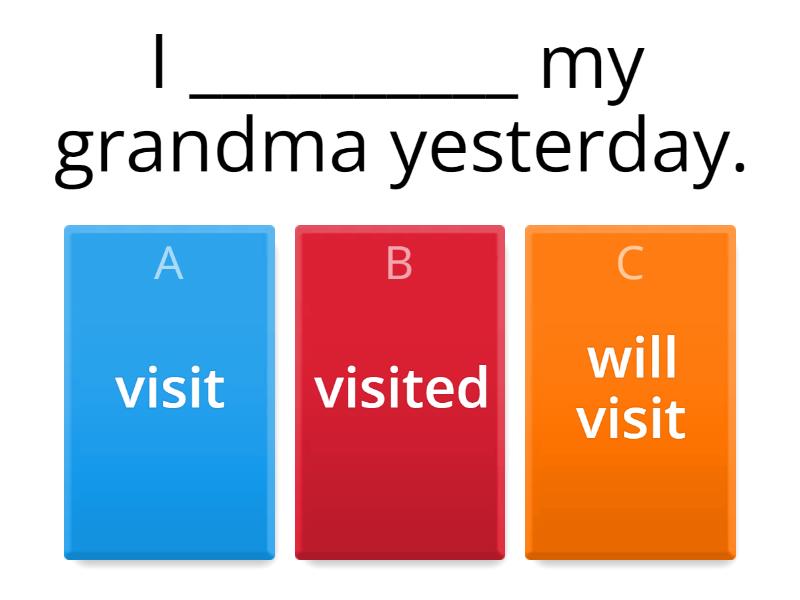 I __________ my grandma yesterday.

A
visit

B
visited

C
will visit